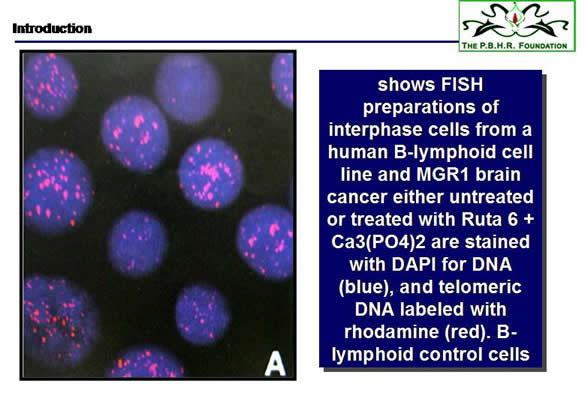 Introduction

THE P.B.H.R. FOUNDATION

A

shows FISH preparations of interphase cells from a human B-lymphoid cell line and MGR1 brain cancer either untreated or treated with Ruta 6 + Ca3(PO4)2 are stained with DAPI for DNA (blue), and telomeric DNA labeled with rhodamine (red). B-lymphoid control cells